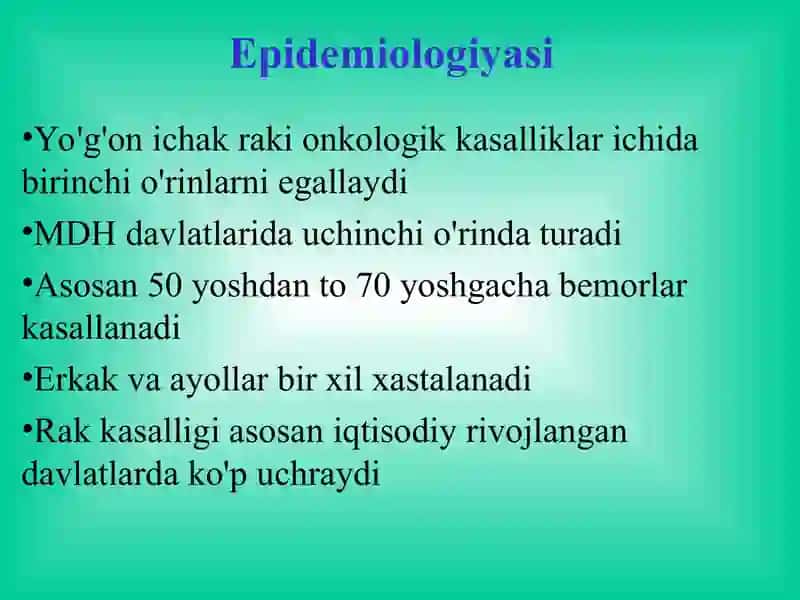 Epidemiologiyasi

•Yo'g'on ichak raki onkologik kasalliklar ichida birinchi o'rinlarni egallaydi

•MDH davlatlarida uchinchi o'rinda turadi

•Asosan 50 yoshdan to 70 yoshgacha bemorlar kasallanadi

•Erkak va ayollar bir xil xastalanadi

•Rak kasalligi asosan iqtisodiy rivojlangan davlatlarda ko'p uchraydi